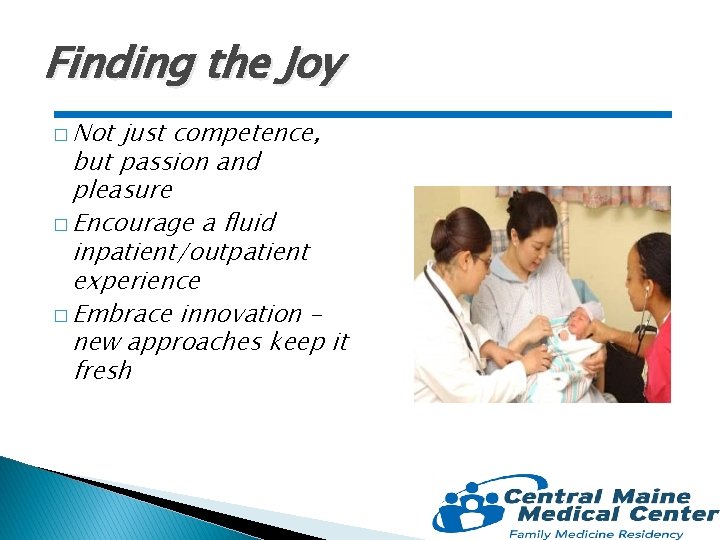 Finding the Joy

□ Not just competence, but passion and pleasure

□ Encourage a fluid inpatient/outpatient experience

□ Embrace innovation – new approaches keep it fresh

Central Maine Medical Center
Family Medicine Residency